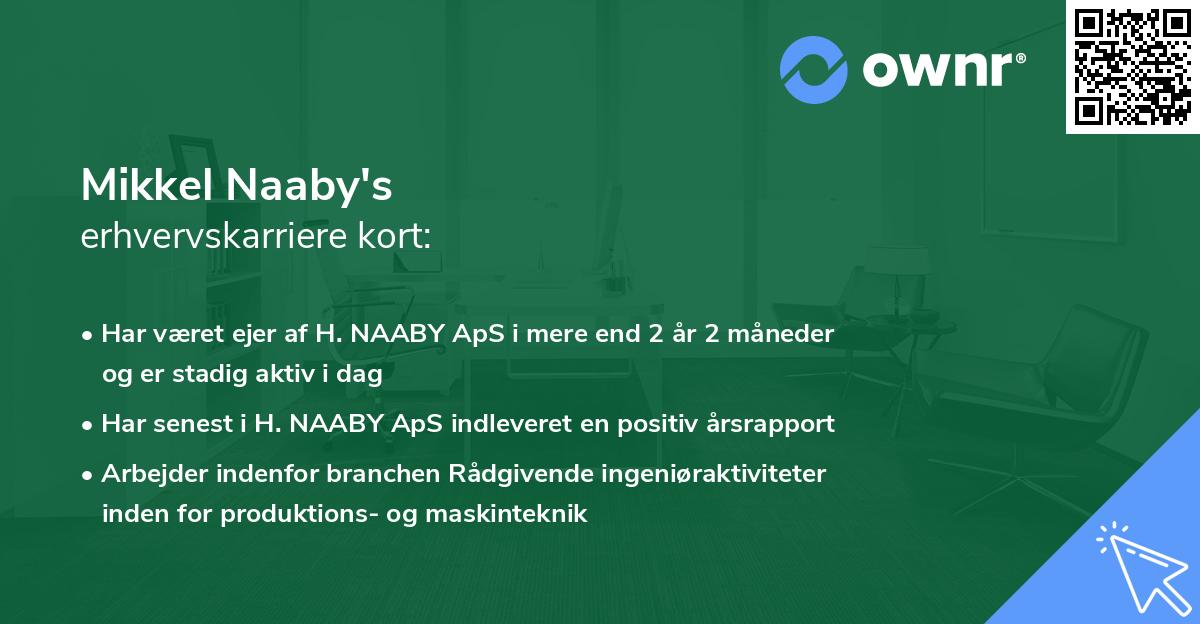 ownr®

Mikkel Naaby's
erhvervskarriere kort:

• Har været ejer af H. NAABY ApS i mere end 2 år 2 måneder og er stadig aktiv i dag
• Har senest i H. NAABY ApS indleveret en positiv årsrapport
• Arbejder indenfor branchen Rådgivende ingeniøraktiviteter inden for produktions- og maskinteknik